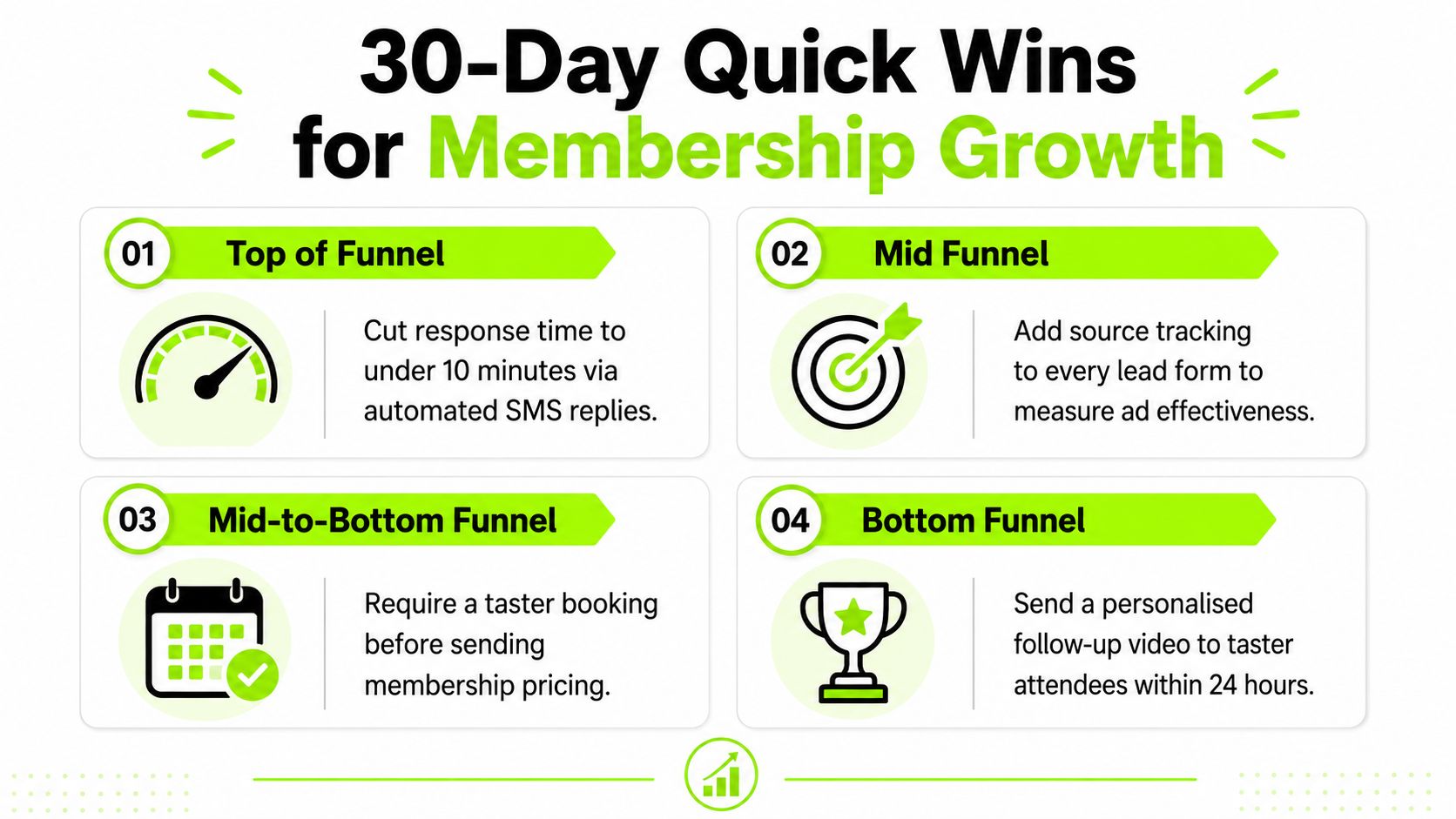 30-Day Quick Wins for Membership Growth

01 Top of Funnel

Cut response time to under 10 minutes via automated SMS replies.

02 Mid Funnel

Add source tracking to every lead form to measure ad effectiveness.

03 Mid-to-Bottom Funnel

Require a taster booking before sending membership pricing.

04 Bottom Funnel

Send a personalised follow-up video to taster attendees within 24 hours.